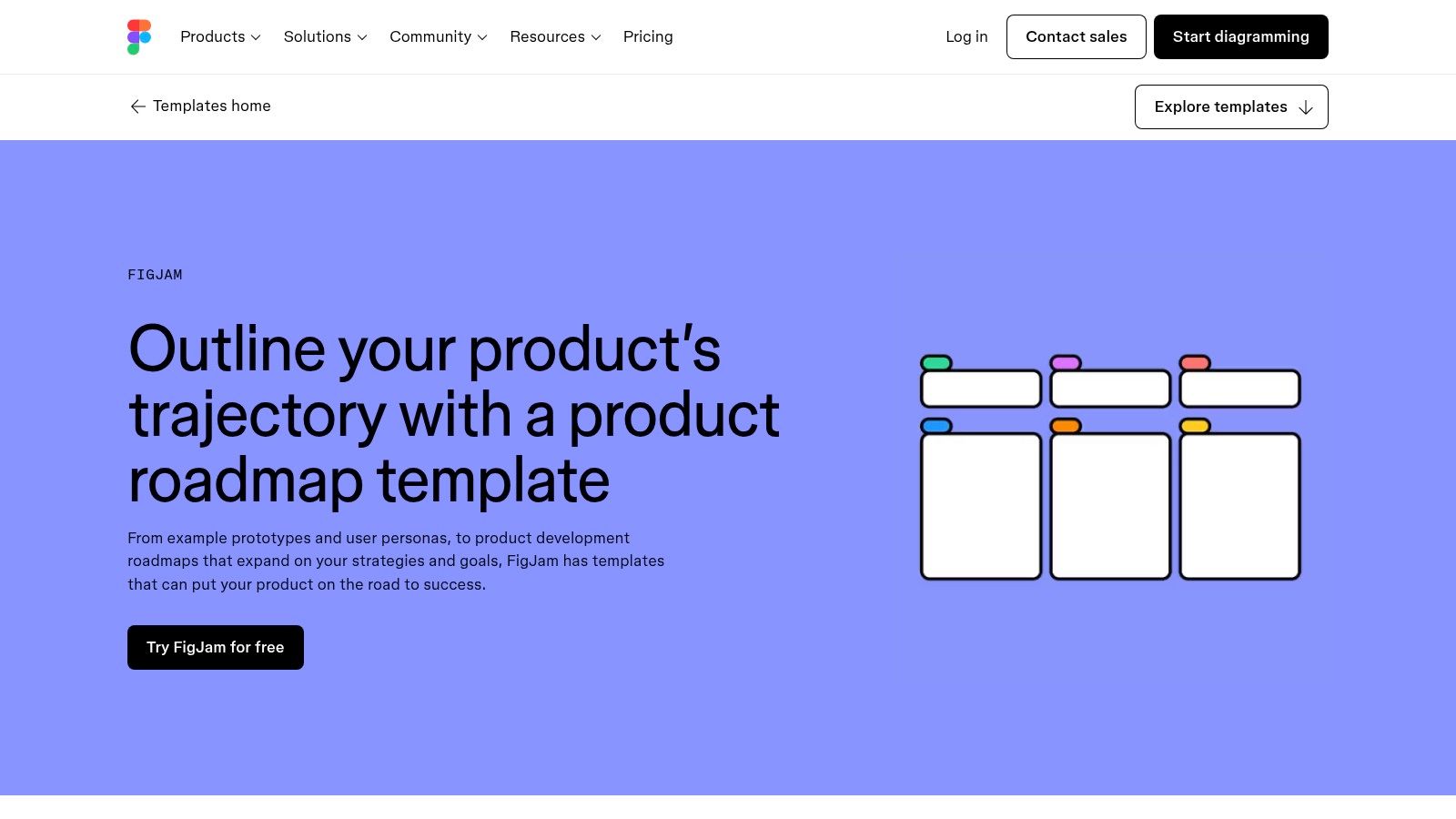 Products Solutions Community Resources Pricing

Log in Contact sales Start diagramming

Templates home

Explore templates

FIGJAM

Outline your product's trajectory with a product roadmap template

From example prototypes and user personas, to product development roadmaps that expand on your strategies and goals, FigJam has templates that can put your product on the road to success.

Try FigJam for free